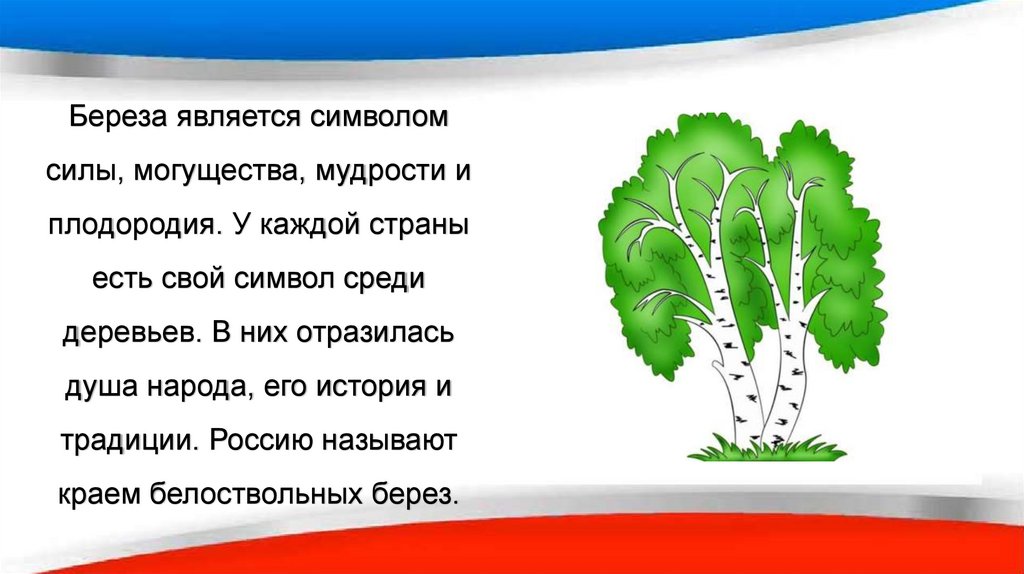 Береза является символом силы, могущества, мудрости и плодородия. У каждой страны есть свой символ среди деревьев. В них отразилась душа народа, его история и традиции. Россию называют краем белоствольных берез.